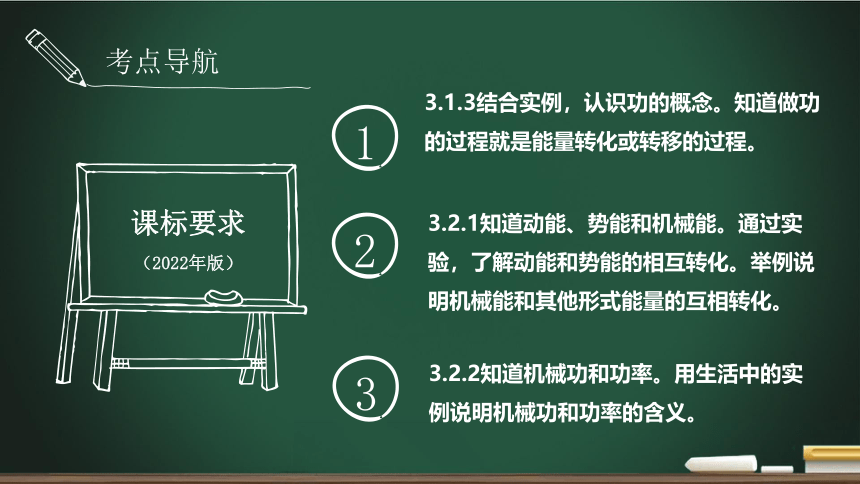 考点导航

课标要求

（2022年版）

1

3.1.3结合实例，认识功的概念。知道做功的过程就是能量转化或转移的过程。

2

3.2.1知道动能、势能和机械能。通过实验，了解动能和势能的相互转化。举例说明机械能和其他形式能量的互相转化。

3

3.2.2知道机械功和功率。用生活中的实例说明机械功和功率的含义。